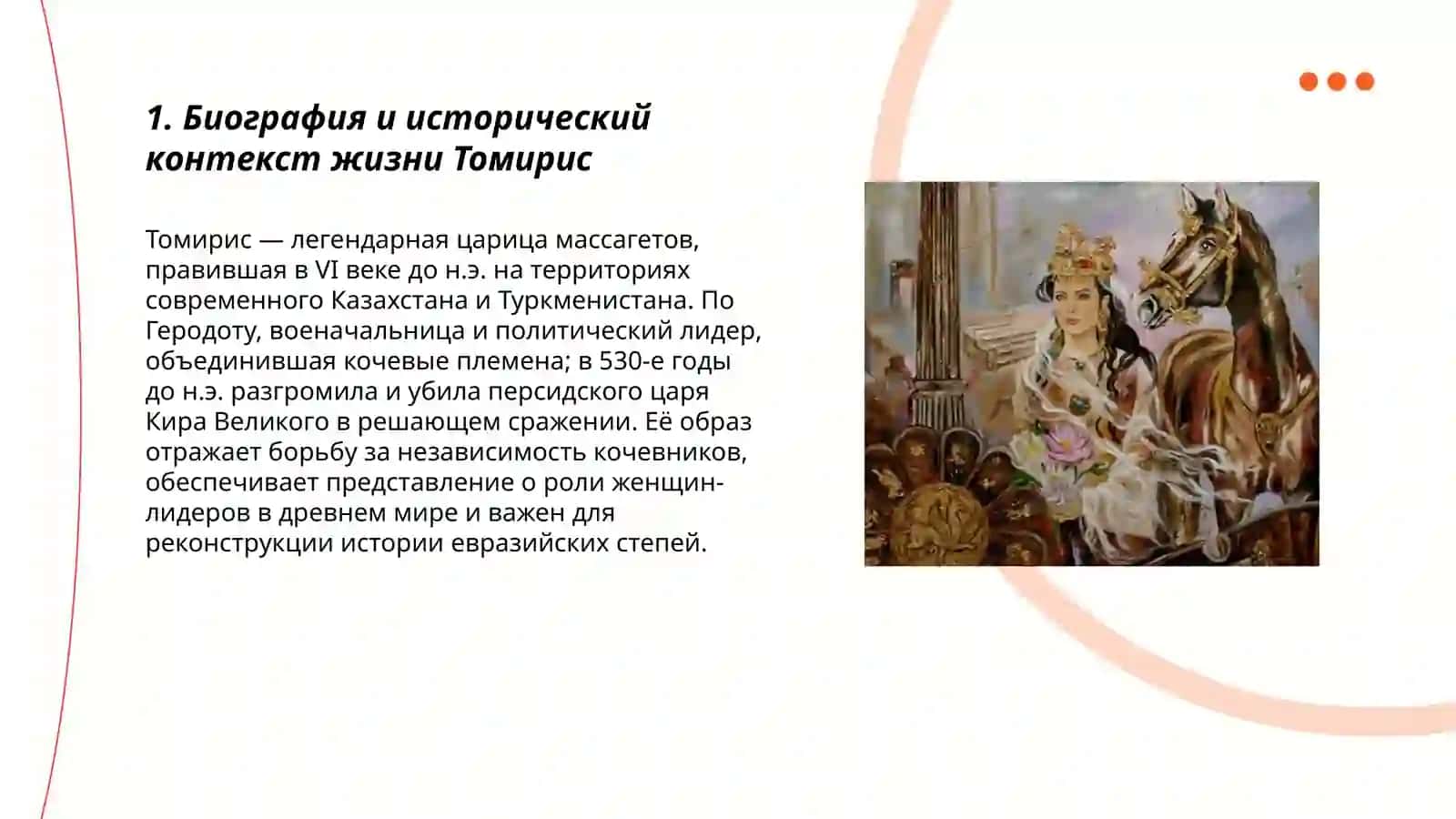 1. Биография и исторический контекст жизни Томирис

Томирис — легендарная царица массагетов, правившая в VI веке до н.э. на территориях современного Казахстана и Туркменистана. По Геродоту, военачальница и политический лидер, объединившая кочевые племена; в 530-е годы до н.э. разгромила и убила персидского царя Кира Великого в решающем сражении. Её образ отражает борьбу за независимость кочевников, обеспечивает представление о роли женщин-лидеров в древнем мире и важен для реконструкции истории евразийских степей.